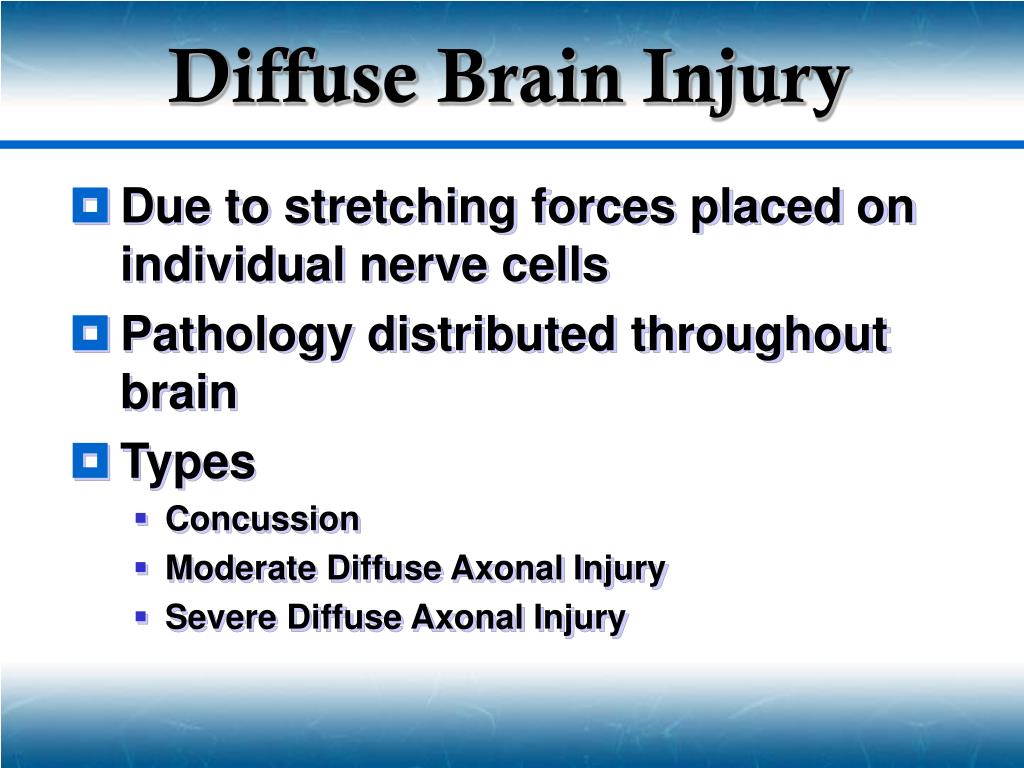 Diffuse Brain Injury

Due to stretching forces placed on individual nerve cells

Pathology distributed throughout brain

Types

Concussion

Moderate Diffuse Axonal Injury

Severe Diffuse Axonal Injury